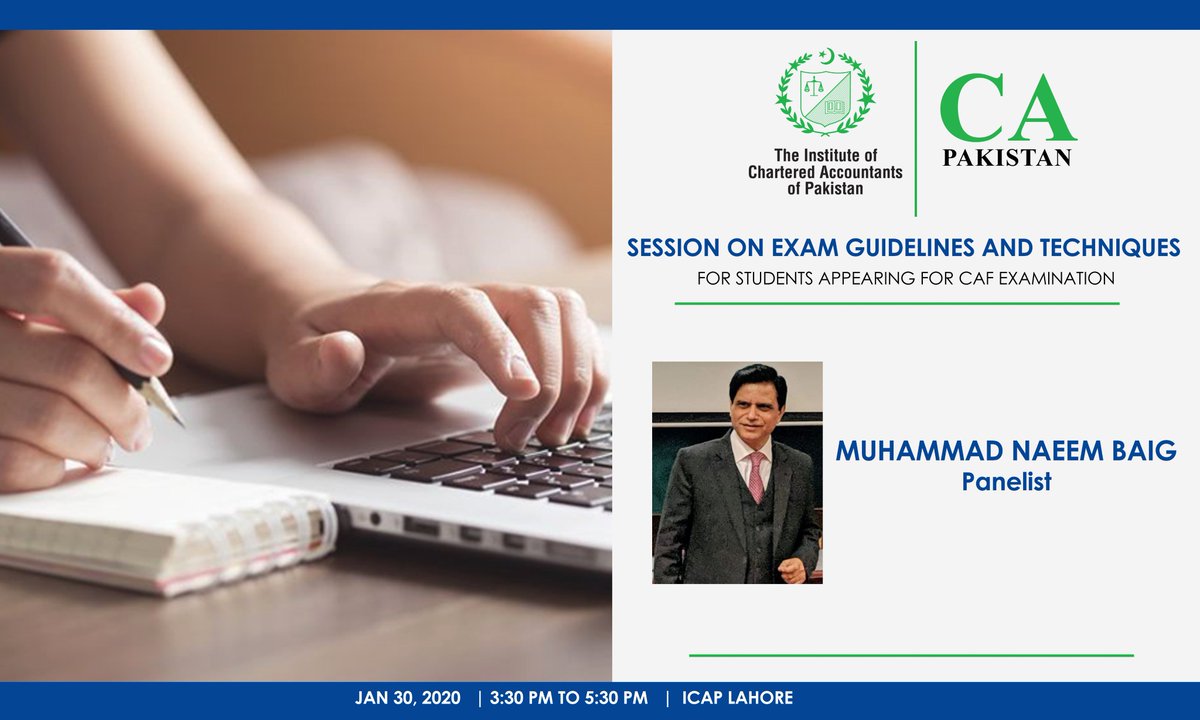 The Institute of Chartered Accountants of Pakistan

CA PAKISTAN

SESSION ON EXAM GUIDELINES AND TECHNIQUES

FOR STUDENTS APPEARING FOR CAF EXAMINATION

MUHAMMAD NAEEM BAIG
Panelist

JAN 30, 2020 | 3:30 PM TO 5:30 PM | ICAP LAHORE